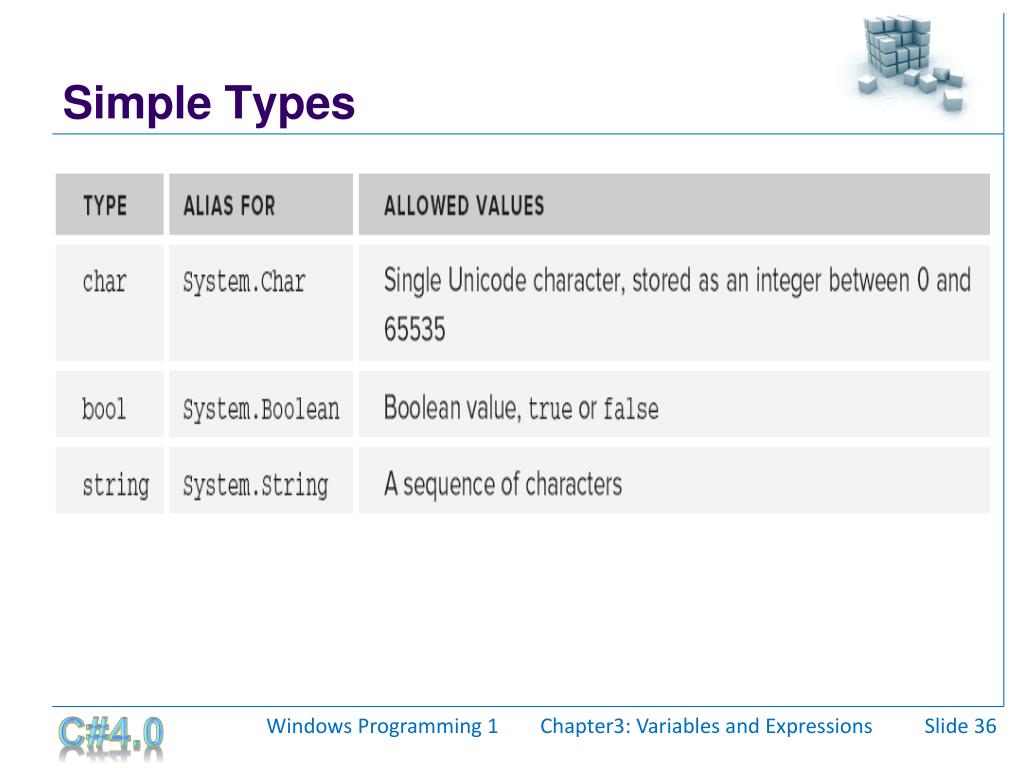 Simple Types

| TYPE | ALIAS FOR | ALLOWED VALUES |
|---|---|---|
| char | System.Char | Single Unicode character, stored as an integer between 0 and 65535 |
| bool | System.Boolean | Boolean value, true or false |
| string | System.String | A sequence of characters |

C#4.0 Windows Programming 1 Chapter3: Variables and Expressions Slide 36